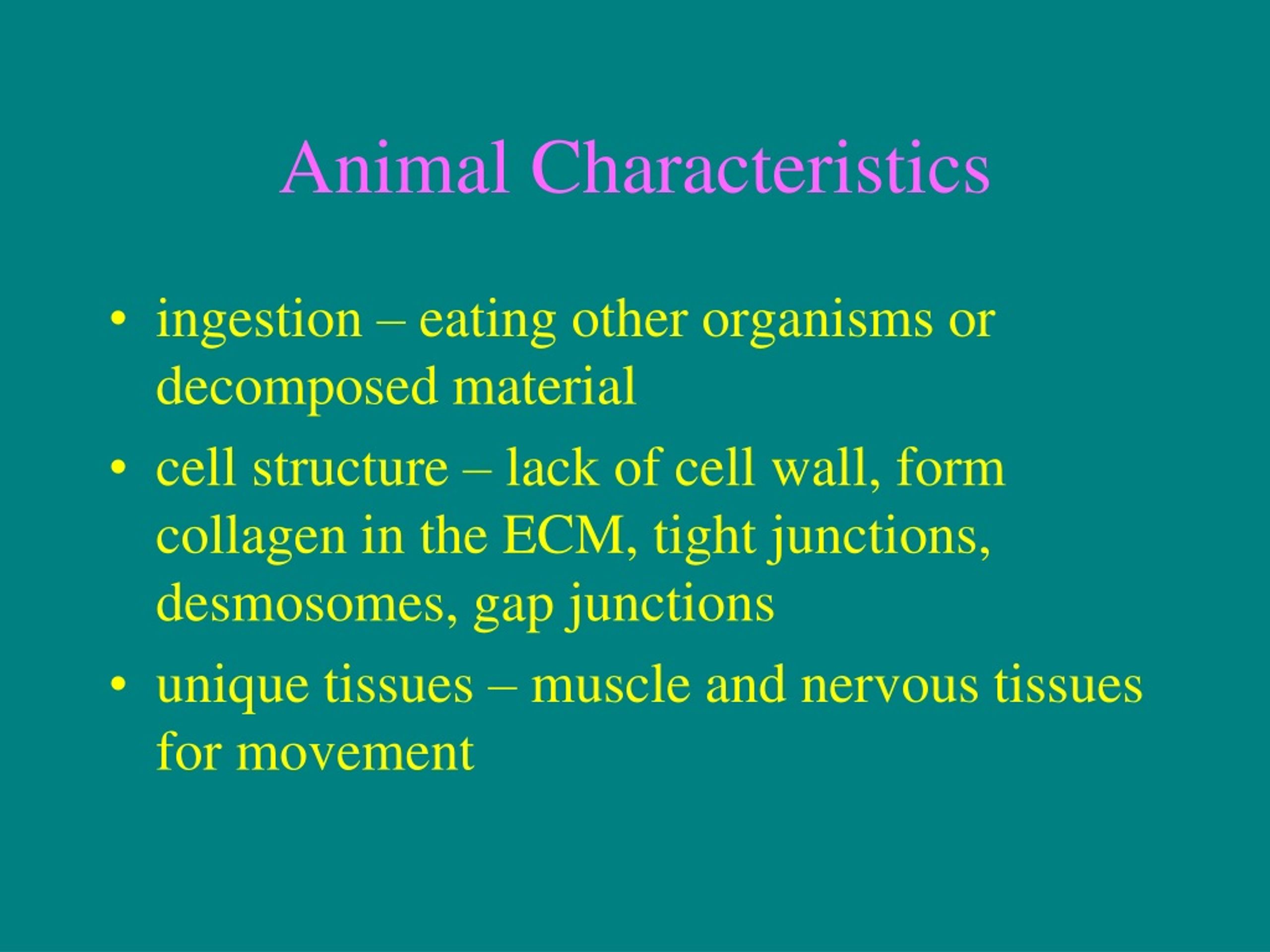 Animal Characteristics

• ingestion – eating other organisms or decomposed material
• cell structure – lack of cell wall, form collagen in the ECM, tight junctions, desmosomes, gap junctions
• unique tissues – muscle and nervous tissues for movement